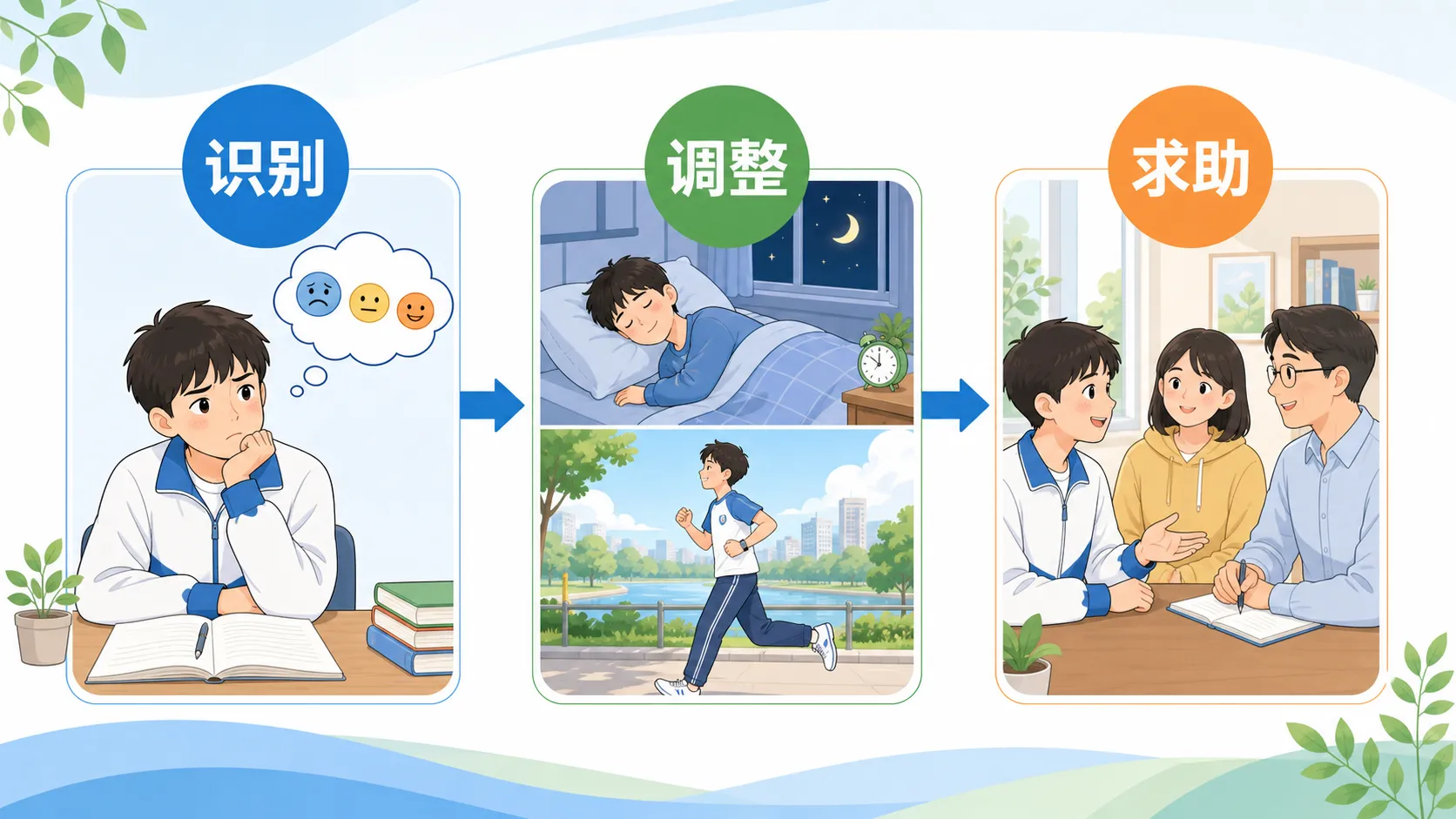 识别

调整

求助